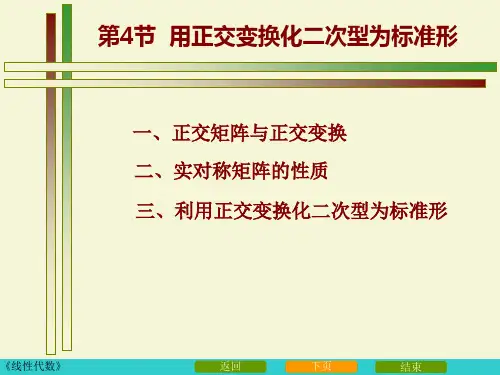 第4节 用正交变换化二次型为标准形

一、正交矩阵与正交变换

二、实对称矩阵的性质

三、利用正交变换化二次型为标准形

《线性代数》

返回

下页

结束